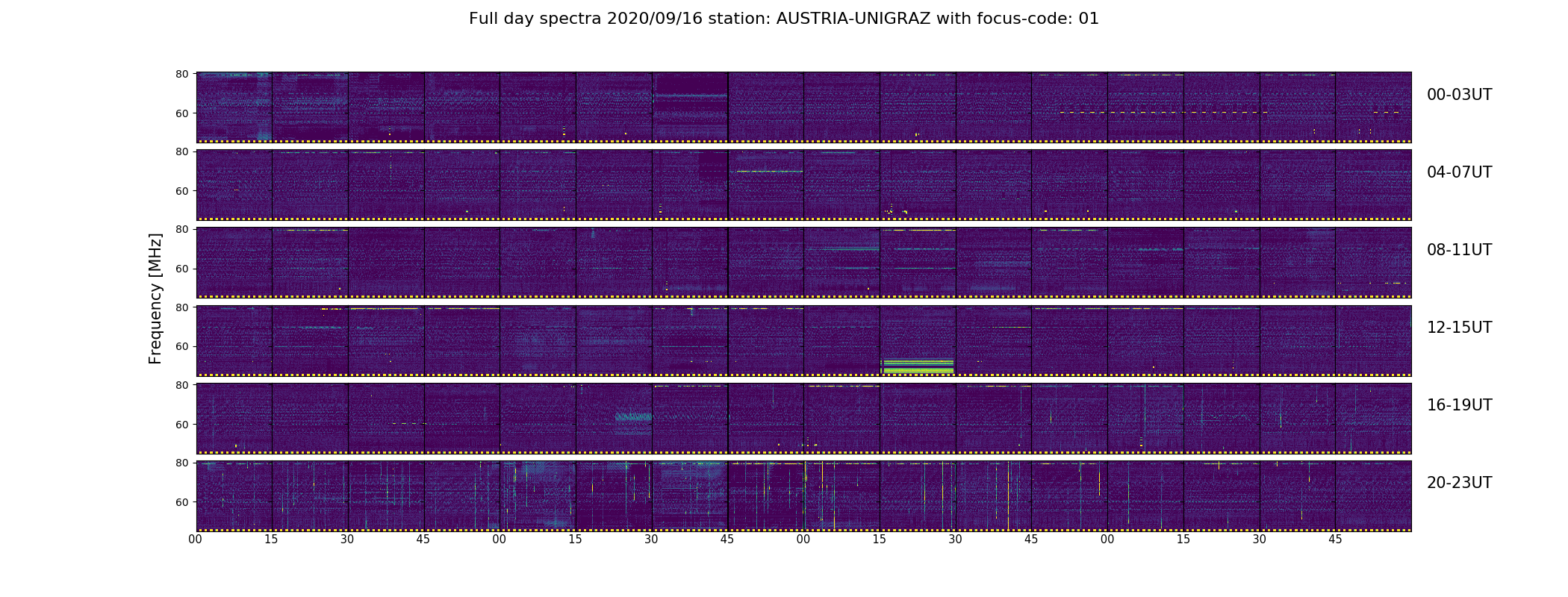 Full day spectra 2020/09/16 station: AUSTRIA-UNIGRAZ with focus-code: 01

Frequency [MHz]

80
60
00-03UT

80
60
04-07UT

80
60
08-11UT

80
60
12-15UT

80
60
16-19UT

80
60
20-23UT

00 15 30 45 00 15 30 45 00 15 30 45 00 15 30 45